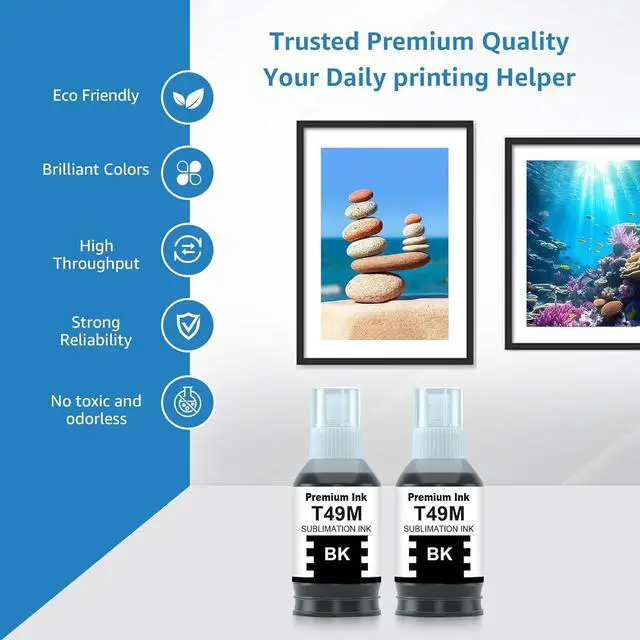 Trusted Premium Quality
Your Daily printing Helper

Eco Friendly

Brilliant Colors

High Throughput

Strong Reliability

No toxic and odorless

Premium Ink
T49M
SUBLIMATION INK
BK

Premium Ink
T49M
SUBLIMATION INK
BK